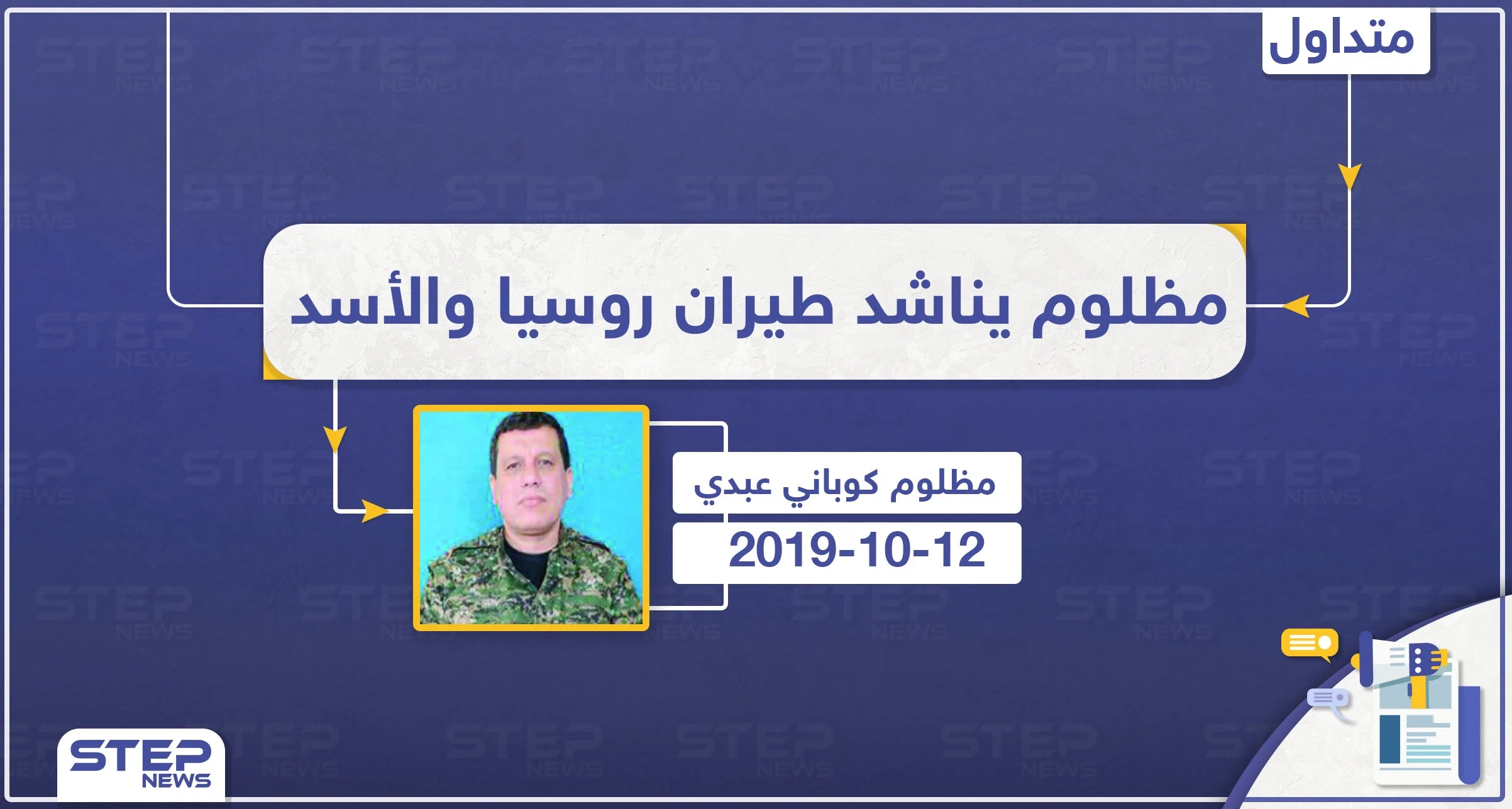 متداول

مظلوم يناشد طيران روسيا والأسد

مظلوم كوباني عبدي

2019-10-12

STEP NEWS